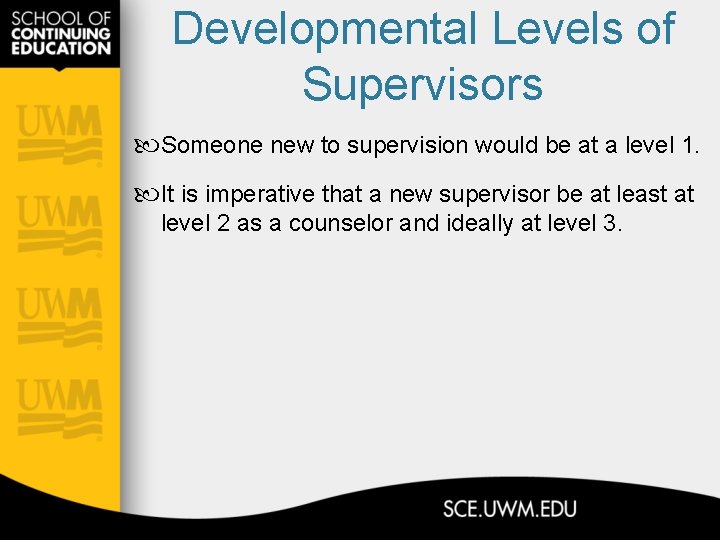 SCHOOL OF CONTINUING EDUCATION

UWM

UWM

UWM

UWM

Developmental Levels of Supervisors

Someone new to supervision would be at a level 1.

It is imperative that a new supervisor be at least at level 2 as a counselor and ideally at level 3.

SCE.UWM.EDU